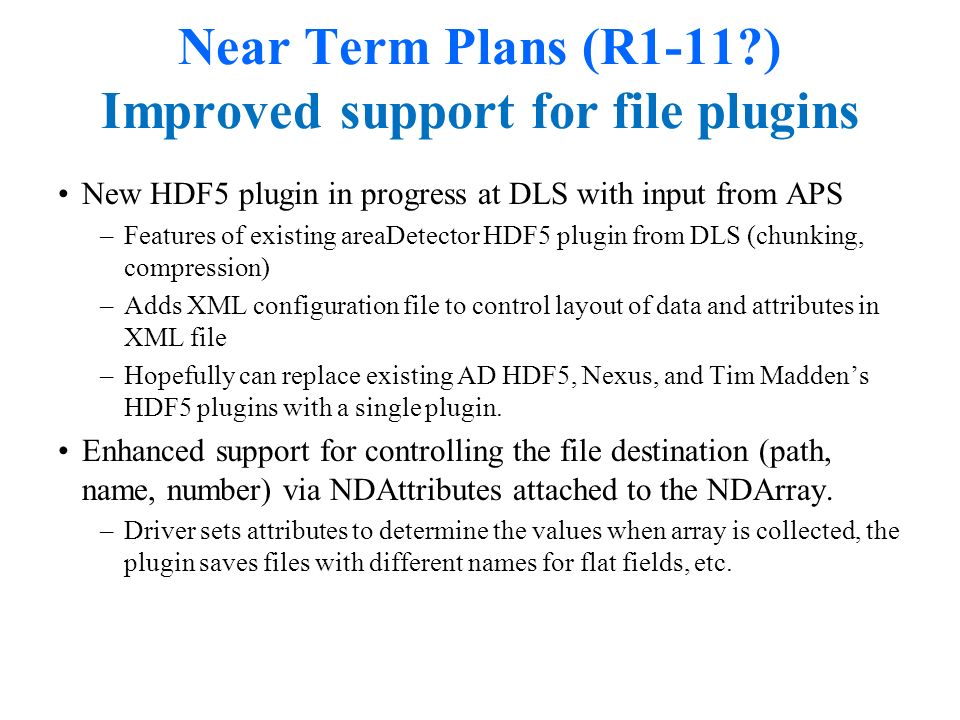 Near Term Plans (R1-11?)
Improved support for file plugins

• New HDF5 plugin in progress at DLS with input from APS
– Features of existing areaDetector HDF5 plugin from DLS (chunking, compression)
– Adds XML configuration file to control layout of data and attributes in XML file
– Hopefully can replace existing AD HDF5, Nexus, and Tim Madden's HDF5 plugins with a single plugin.

• Enhanced support for controlling the file destination (path, name, number) via NDAttributes attached to the NDArray.
– Driver sets attributes to determine the values when array is collected, the plugin saves files with different names for flat fields, etc.